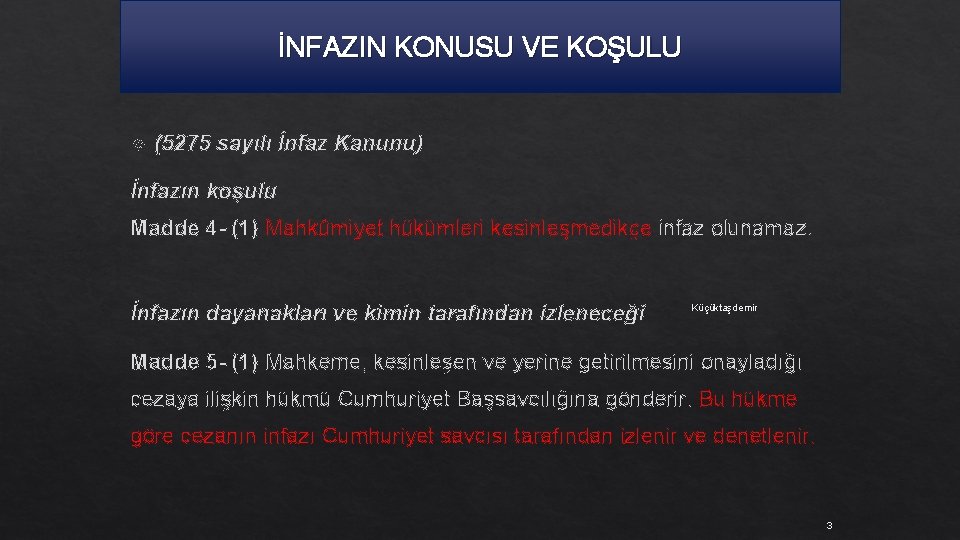 İNFAZIN KONUSU VE KOŞULU

(5275 sayılı İnfaz Kanunu)

İnfazın koşulu

Madde 4- (1) Mahkûmiyet hükümleri kesinleşmedikçe infaz olunamaz.

İnfazın dayanakları ve kimin tarafından izleneceği

Küçüktaşdemir

Madde 5- (1) Mahkeme, kesinleşen ve yerine getirilmesini onayladığı cezaya ilişkin hükmü Cumhuriyet Başsavcılığına gönderir. Bu hükme göre cezanın infazı Cumhuriyet savcısı tarafından izlenir ve denetlenir.

3